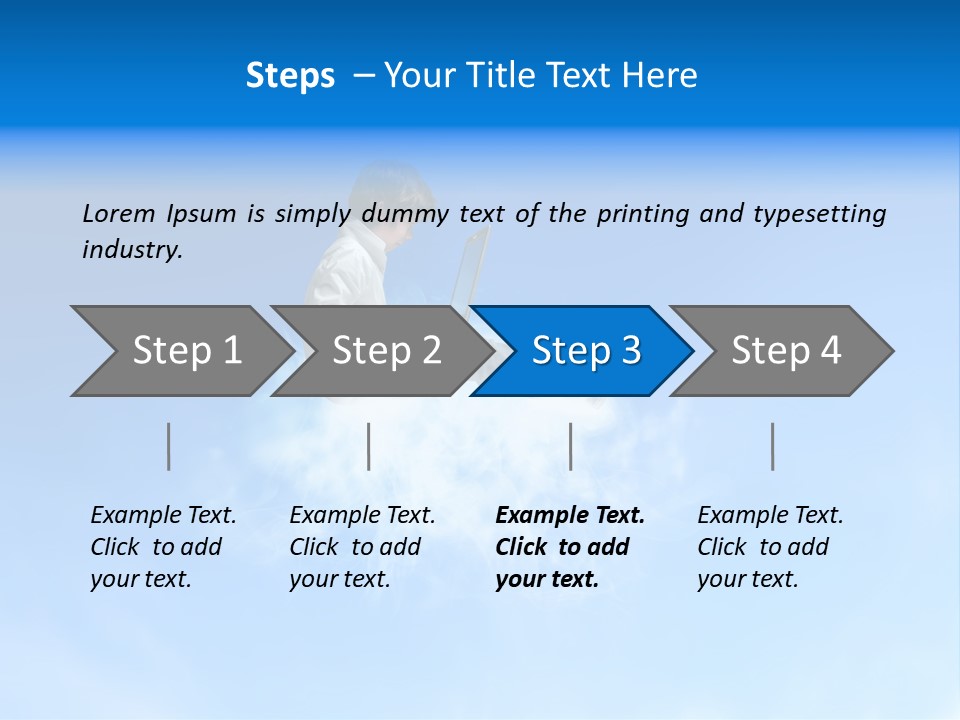 Steps – Your Title Text Here

Lorem Ipsum is simply dummy text of the printing and typesetting industry.

Step 1
Step 2
Step 3
Step 4

Example Text. Click to add your text.

Example Text. Click to add your text.

Example Text. Click to add your text.

Example Text. Click to add your text.